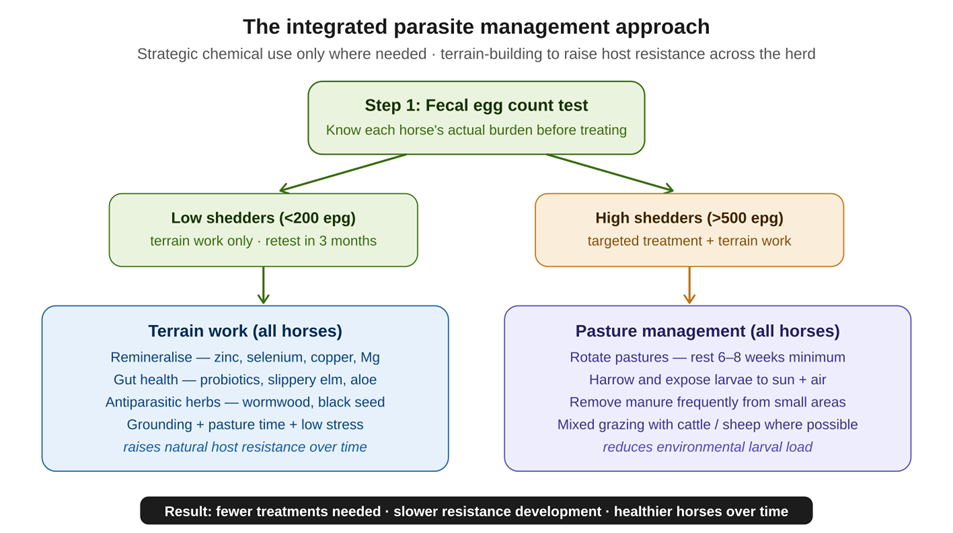 The integrated parasite management approach

Strategic chemical use only where needed · terrain-building to raise host resistance across the herd

Step 1: Fecal egg count test

Know each horse's actual burden before treating

Low shedders (<200 epg)

terrain work only · retest in 3 months

High shedders (>500 epg)

targeted treatment + terrain work

Terrain work (all horses)

Remineralise — zinc, selenium, copper, Mg
Gut health — probiotics, slippery elm, aloe
Antiparasitic herbs — wormwood, black seed
Grounding + pasture time + low stress
raises natural host resistance over time

Pasture management (all horses)

Rotate pastures — rest 6–8 weeks minimum
Harrow and expose larvae to sun + air
Remove manure frequently from small areas
Mixed grazing with cattle / sheep where possible
reduces environmental larval load

Result: fewer treatments needed · slower resistance development · healthier horses over time